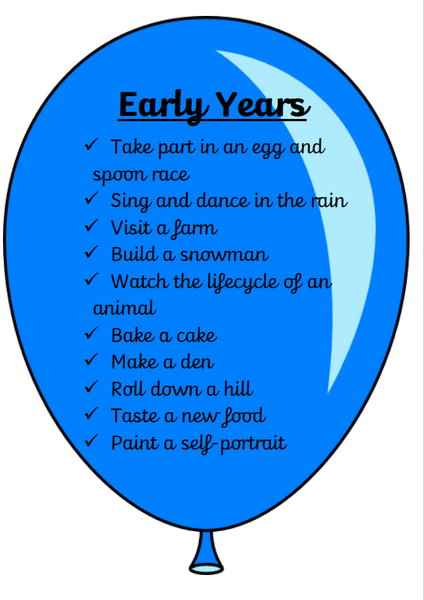 Early Years

✓ Take part in an egg and spoon race
✓ Sing and dance in the rain
✓ Visit a farm
✓ Build a snowman
✓ Watch the lifecycle of an animal
✓ Bake a cake
✓ Make a den
✓ Roll down a hill
✓ Taste a new food
✓ Paint a self-portrait